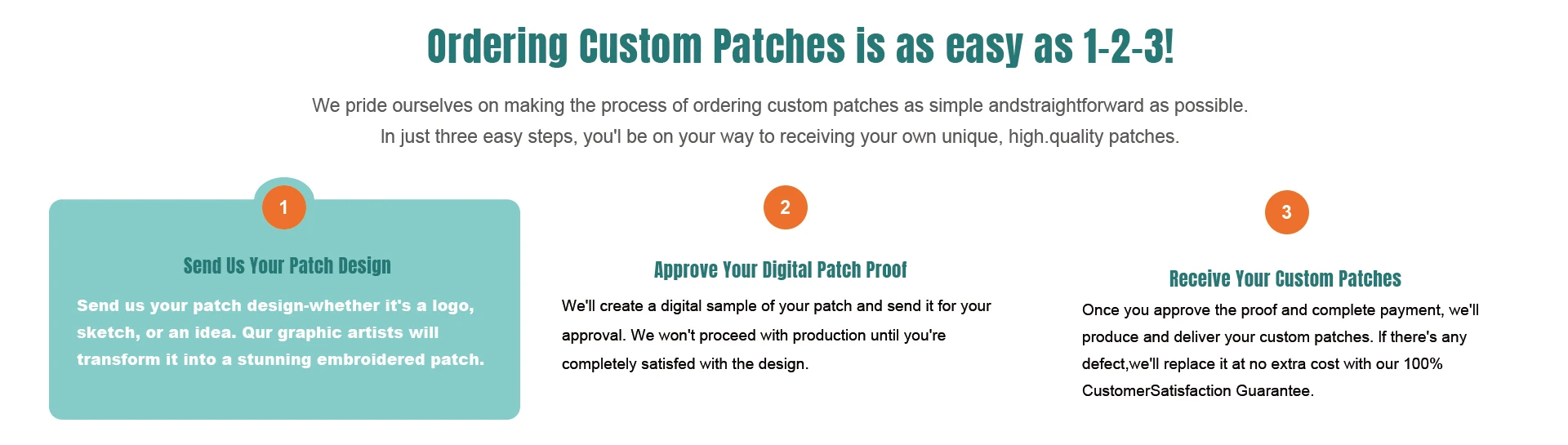 Ordering Custom Patches is as easy as 1-2-3!

We pride ourselves on making the process of ordering custom patches as simple andstraightforward as possible. In just three easy steps, you'l be on your way to receiving your own unique, high.quality patches.

1

Send Us Your Patch Design

Send us your patch design-whether it's a logo, sketch, or an idea. Qur graphic artists will transform it into a stunning embroidered patch.

2

Approve Your Digital Patch Proof

We'll create a digital sample of your patch and send it for your approval. We won't proceed with production until you're completely satisfed with the design.

3

Receive Your Custom Patches

Once you approve the proof and complete payment, we'll produce and deliver your custom patches. If there's any defect,we'll replace it at no extra cost with our 100% CustomerSatisfaction Guarantee.